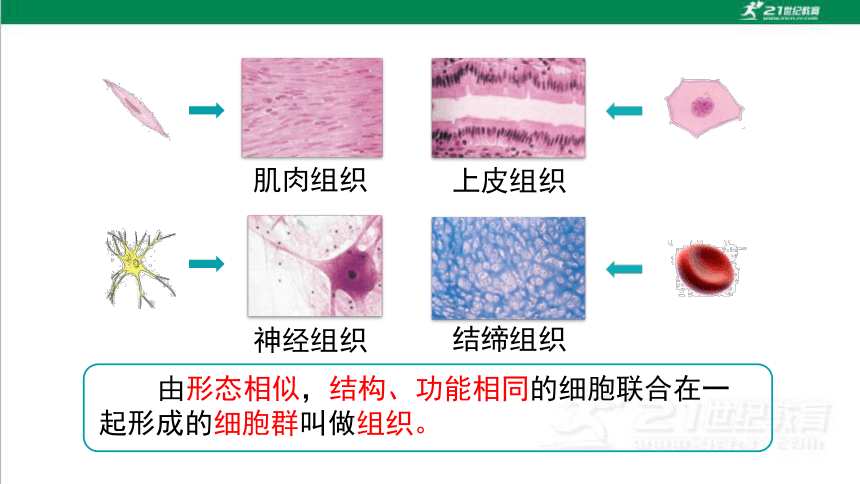 21世纪教育

肌肉组织

上皮组织

神经组织

结缔组织

由形态相似，结构、功能相同的细胞联合在一起形成的细胞群叫做组织。

21世纪教育